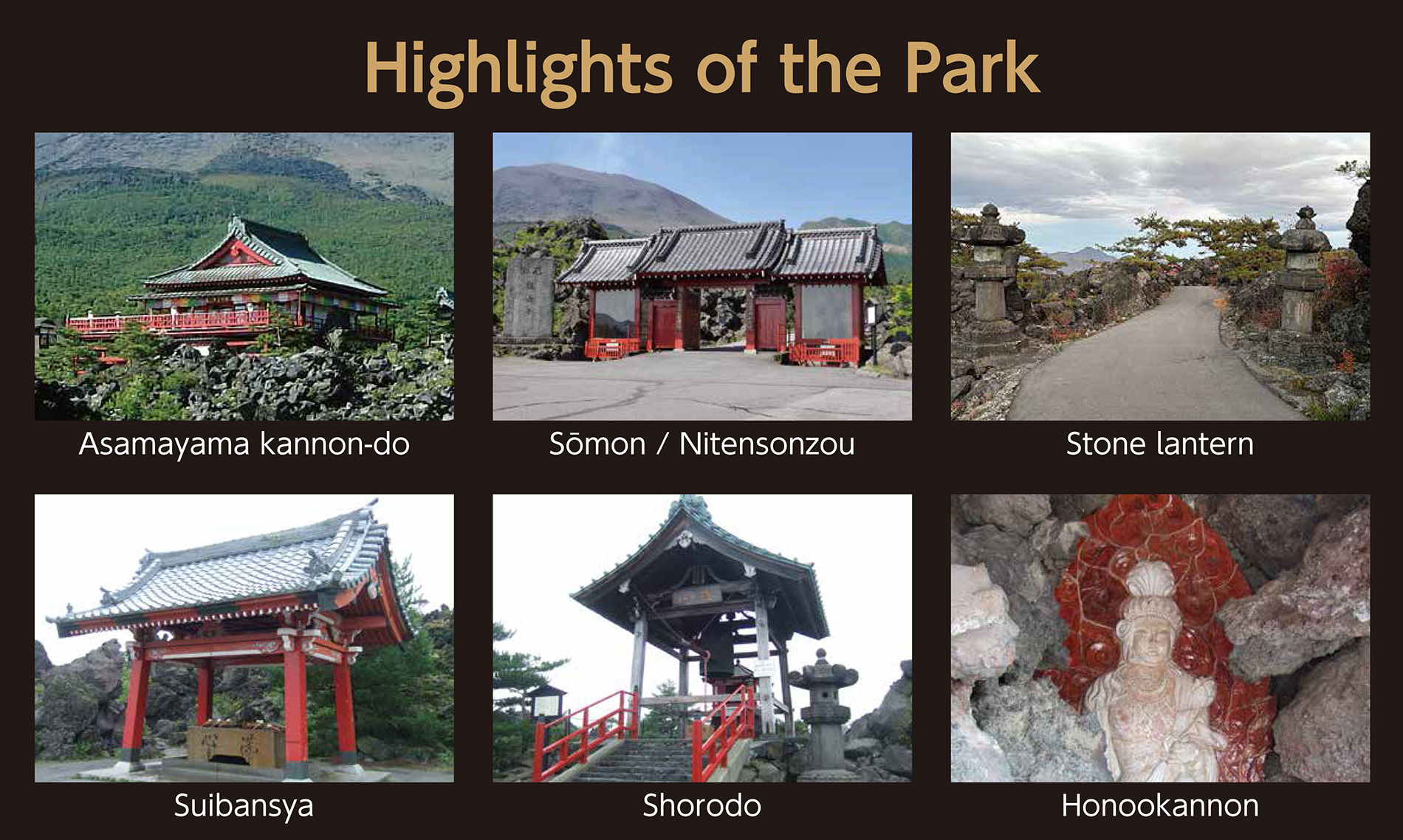 Highlights of the Park

Asamayama kannon-do

Sōmon / Nitensonzou

Stone lantern

Suibansya

Shorodo

Honookannon